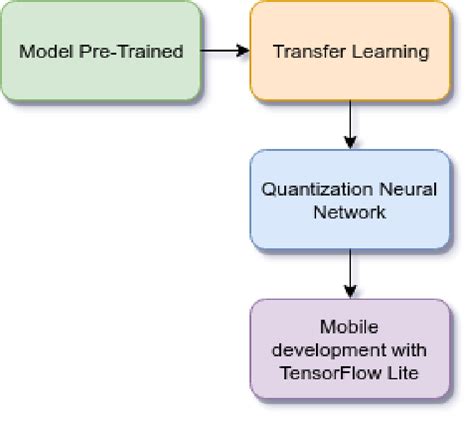 Model Pre-Trained

Transfer Learning

Quantization Neural Network

Mobile development with TensorFlow Lite